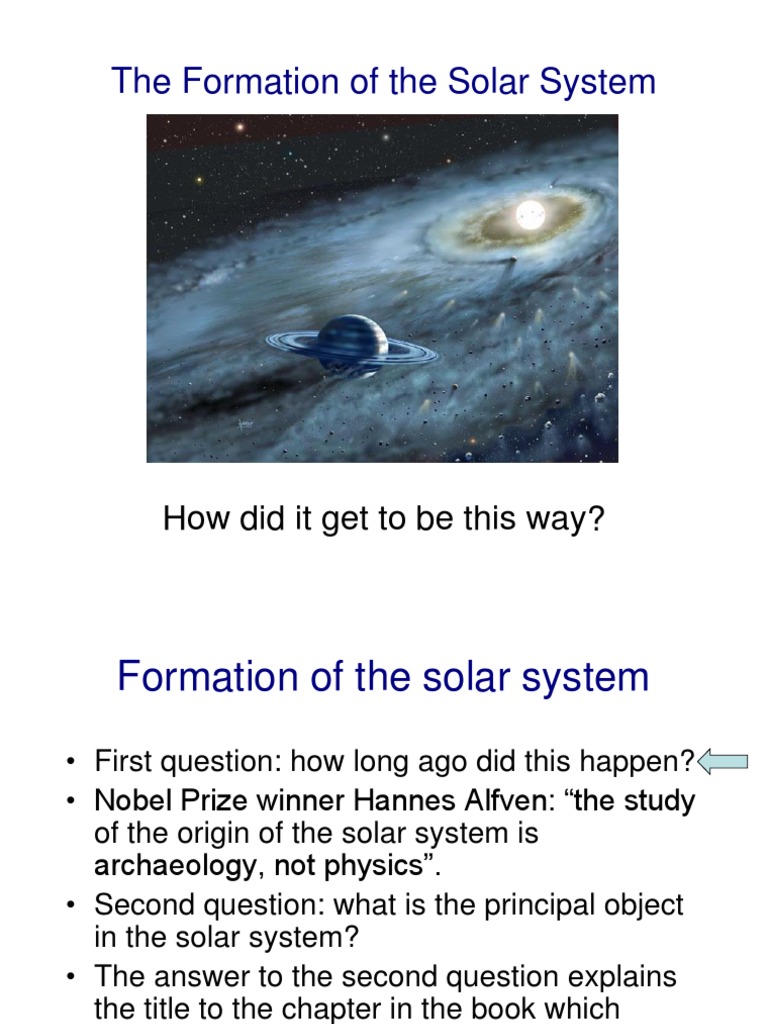 The Formation of the Solar System

How did it get to be this way?

Formation of the solar system

• First question: how long ago did this happen?
• Nobel Prize winner Hannes Alfven: “the study of the origin of the solar system is archaeology, not physics”.
• Second question: what is the principal object in the solar system?
• The answer to the second question explains the title to the chapter in the book which